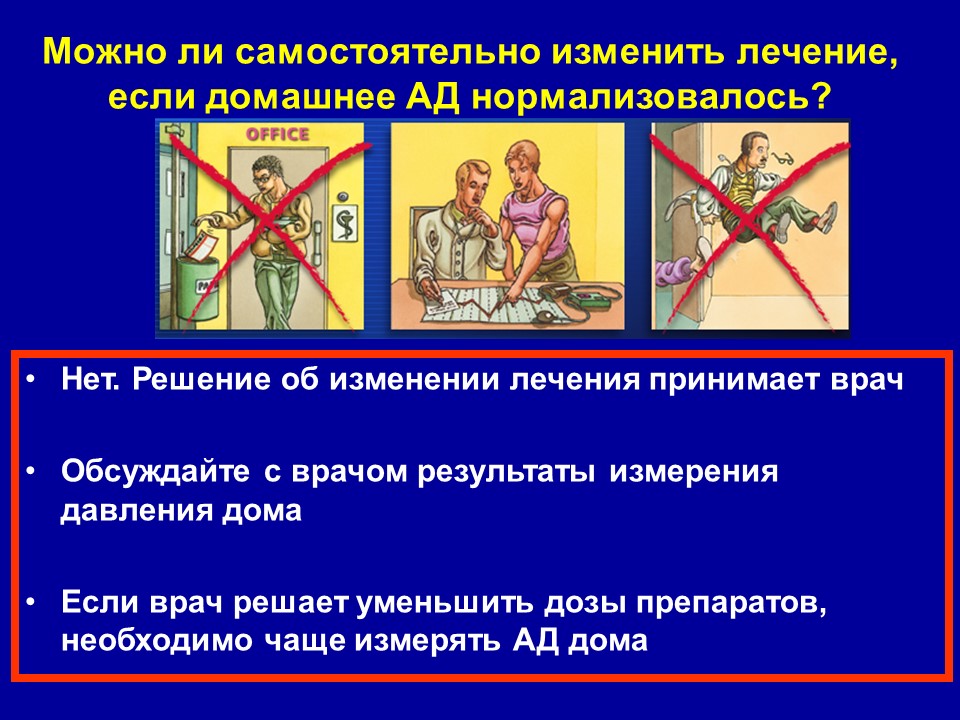 Можно ли самостоятельно изменить лечение, если домашнее АД нормализовалось?

OFFICE

• Нет. Решение об изменении лечения принимает врач

• Обсуждайте с врачом результаты измерения давления дома

• Если врач решает уменьшить дозы препаратов, необходимо чаще измерять АД дома